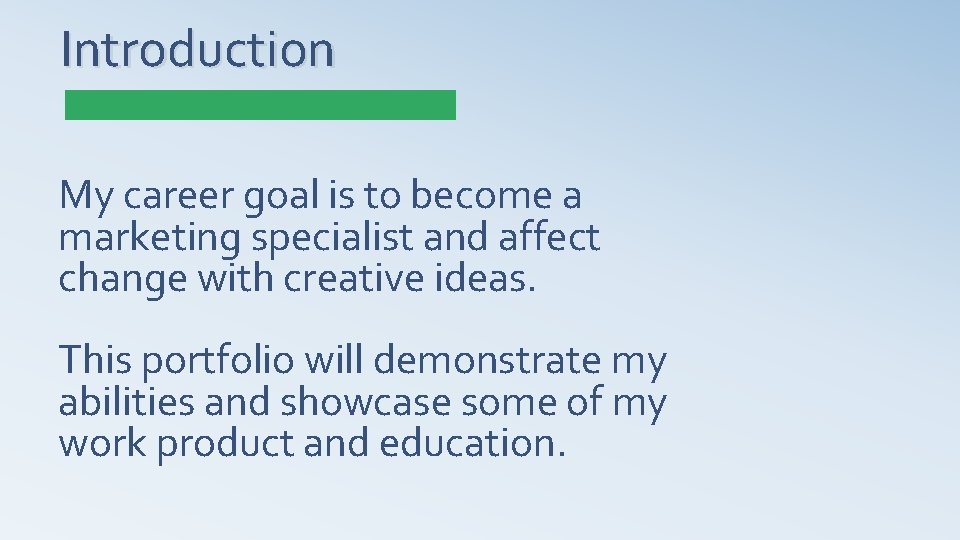 Introduction

My career goal is to become a marketing specialist and affect change with creative ideas.

This portfolio will demonstrate my abilities and showcase some of my work product and education.